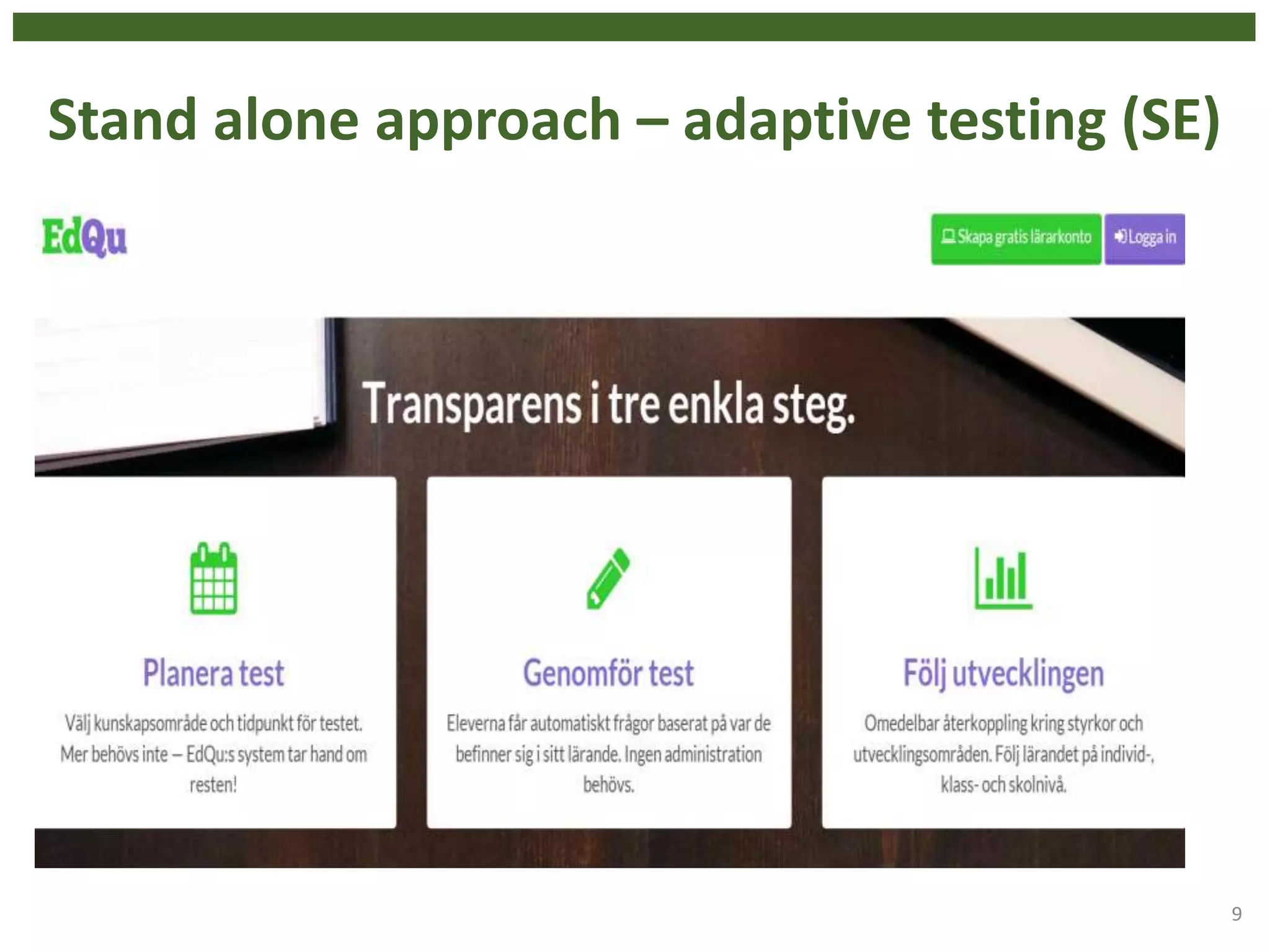 Stand alone approach – adaptive testing (SE)

EdQu

Skapa gratis lärarkonto

Logga in

Transparens i tre enkla steg.

Planera test

Välj kunskapsområde och tidpunkt för testet. Mer behövs inte – EdQu:s system tar hand om resten!

Genomför test

Eleverna får automatiskt frågor baserat på var de befinner sig i sitt lärande. Ingen administration behövs.

Följ utvecklingen

Omedelbar återkoppling kring styrkor och utvecklingsområden. Följ lärandet på individ-, klass- och skolnivå.

9